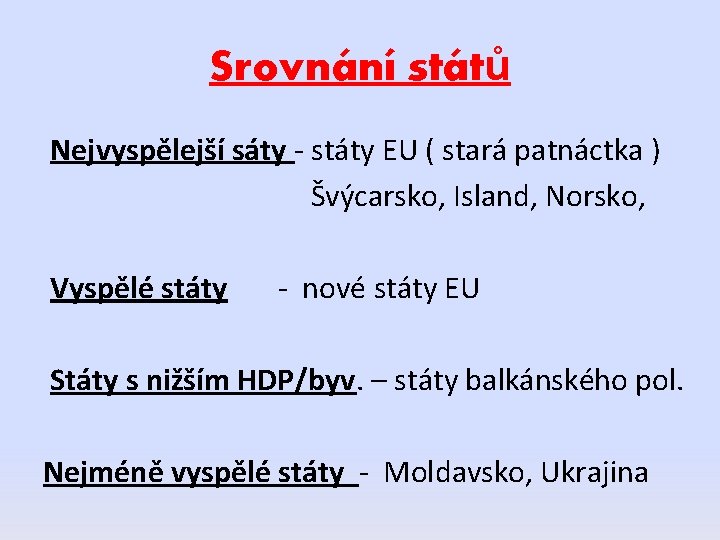 Srovnání států

Nejvyspělejší sáty - státy EU ( stará patnáctka ) Švýcarsko, Island, Norsko,

Vyspělé státy - nové státy EU

Státy s nižším HDP/byv. – státy balkánského pol.

Nejméně vyspělé státy - Moldavsko, Ukrajina